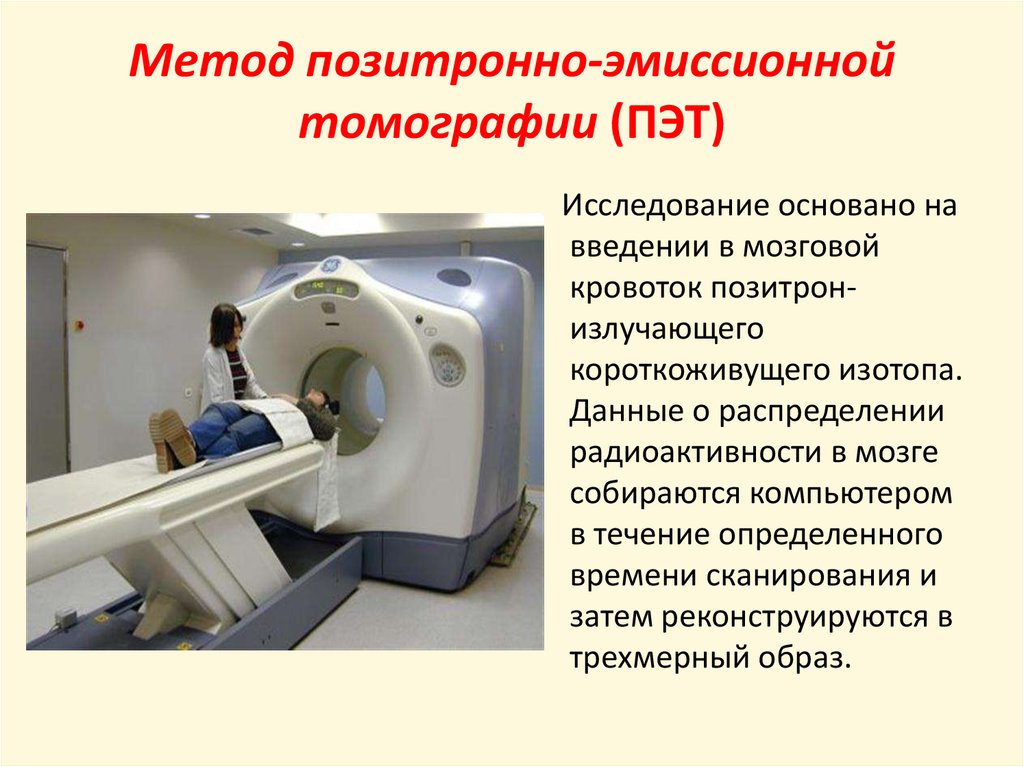 Метод позитронно-эмиссионной томографии (ПЭТ)

Исследование основано на введении в мозговой кровоток позитрон-излучающего короткоживущего изотопа. Данные о распределении радиоактивности в мозге собираются компьютером в течение определенного времени сканирования и затем реконструируются в трехмерный образ.